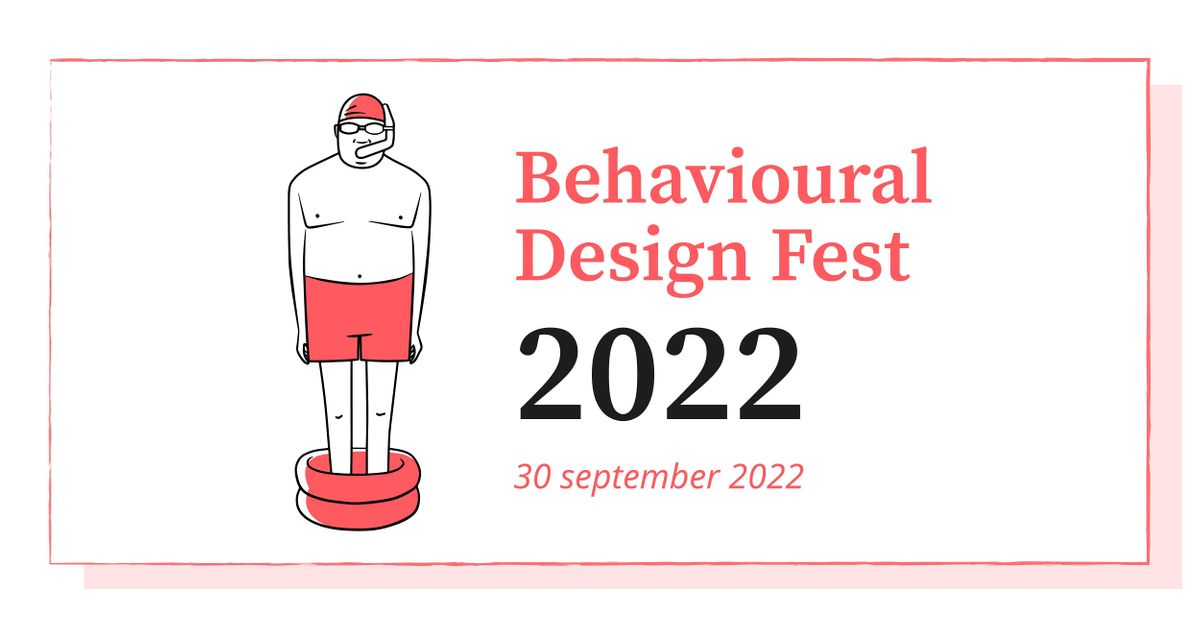 Behavioural Design Fest

2022

30 september 2022